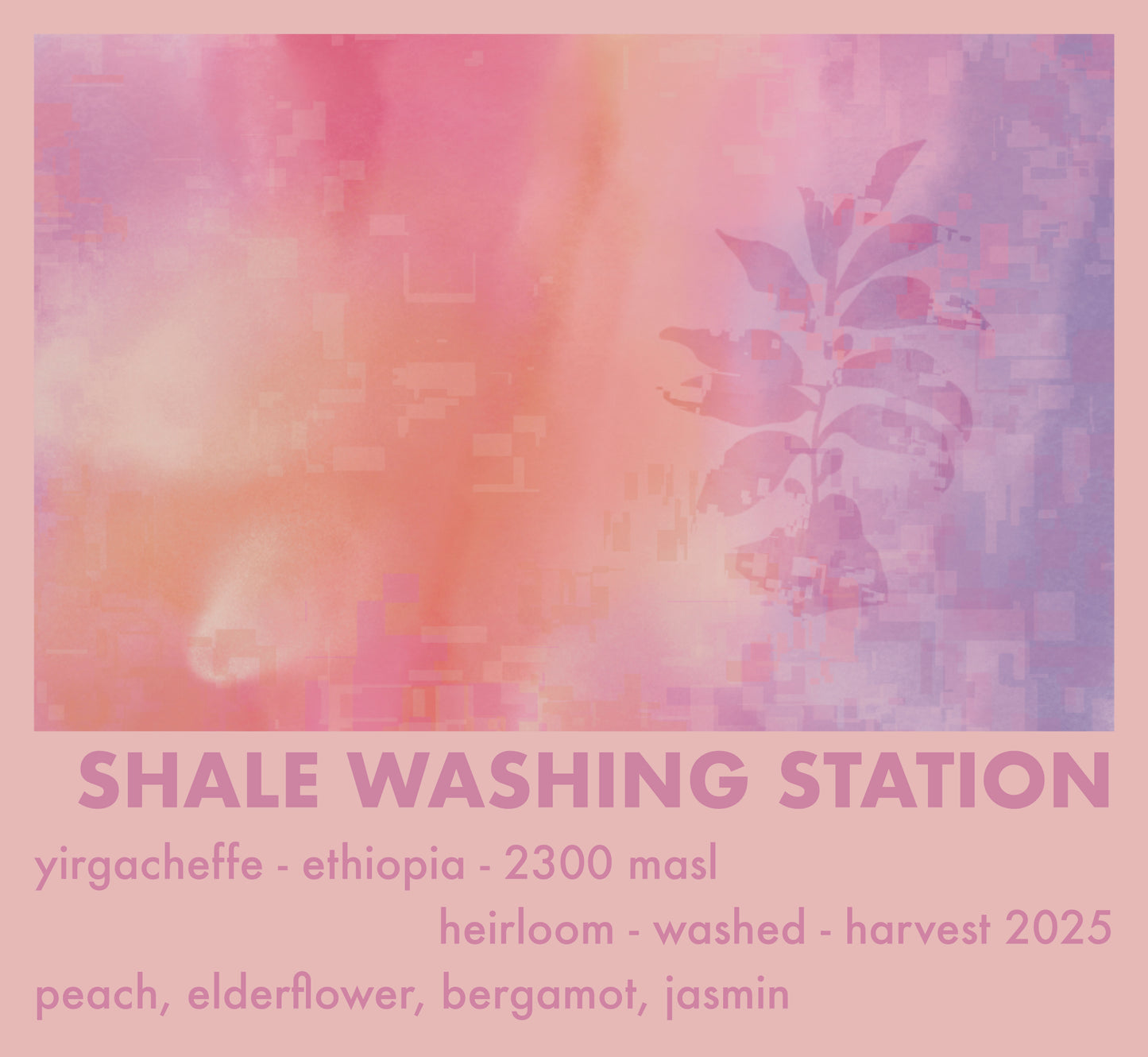 SHALE WASHING STATION

yirgacheffe - ethiopia - 2300 masl

heirloom - washed - harvest 2025

peach, elderflower, bergamot, jasmin